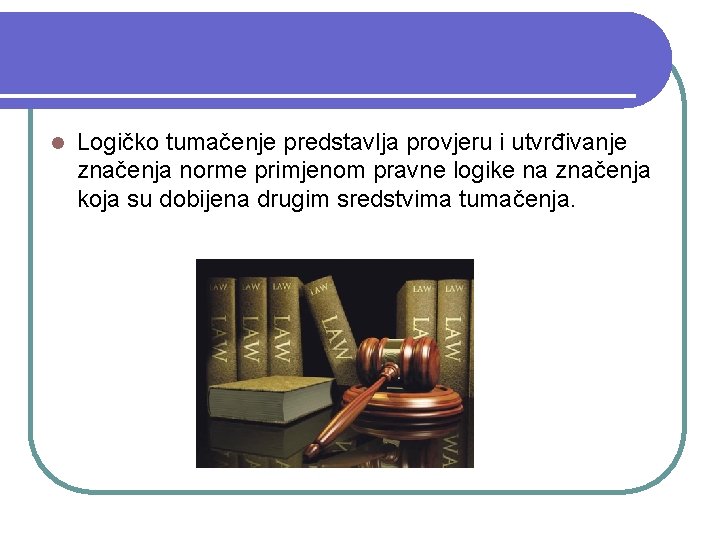 Logičko tumačenje predstavlja provjeru i utvrđivanje značenja norme primjenom pravne logike na značenja koja su dobijena drugim sredstvima tumačenja.

LAW LAW LAW LAW LAW LAW
LAW LAW LAW LAW LAW LAW